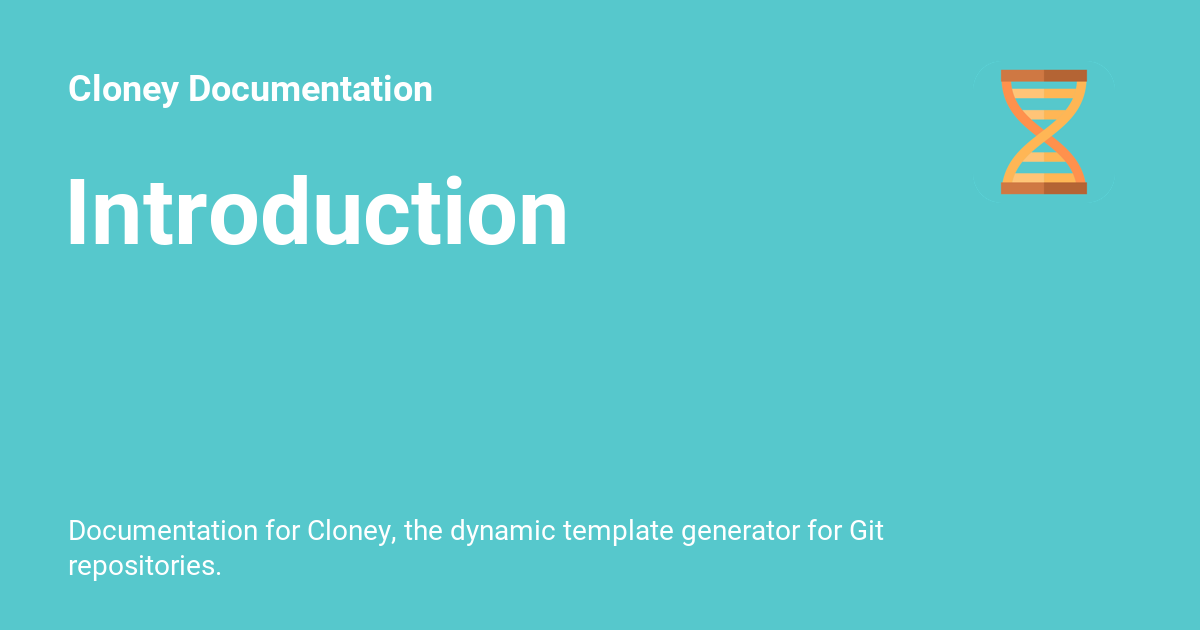 Cloney Documentation

Introduction

Documentation for Cloney, the dynamic template generator for Git repositories.